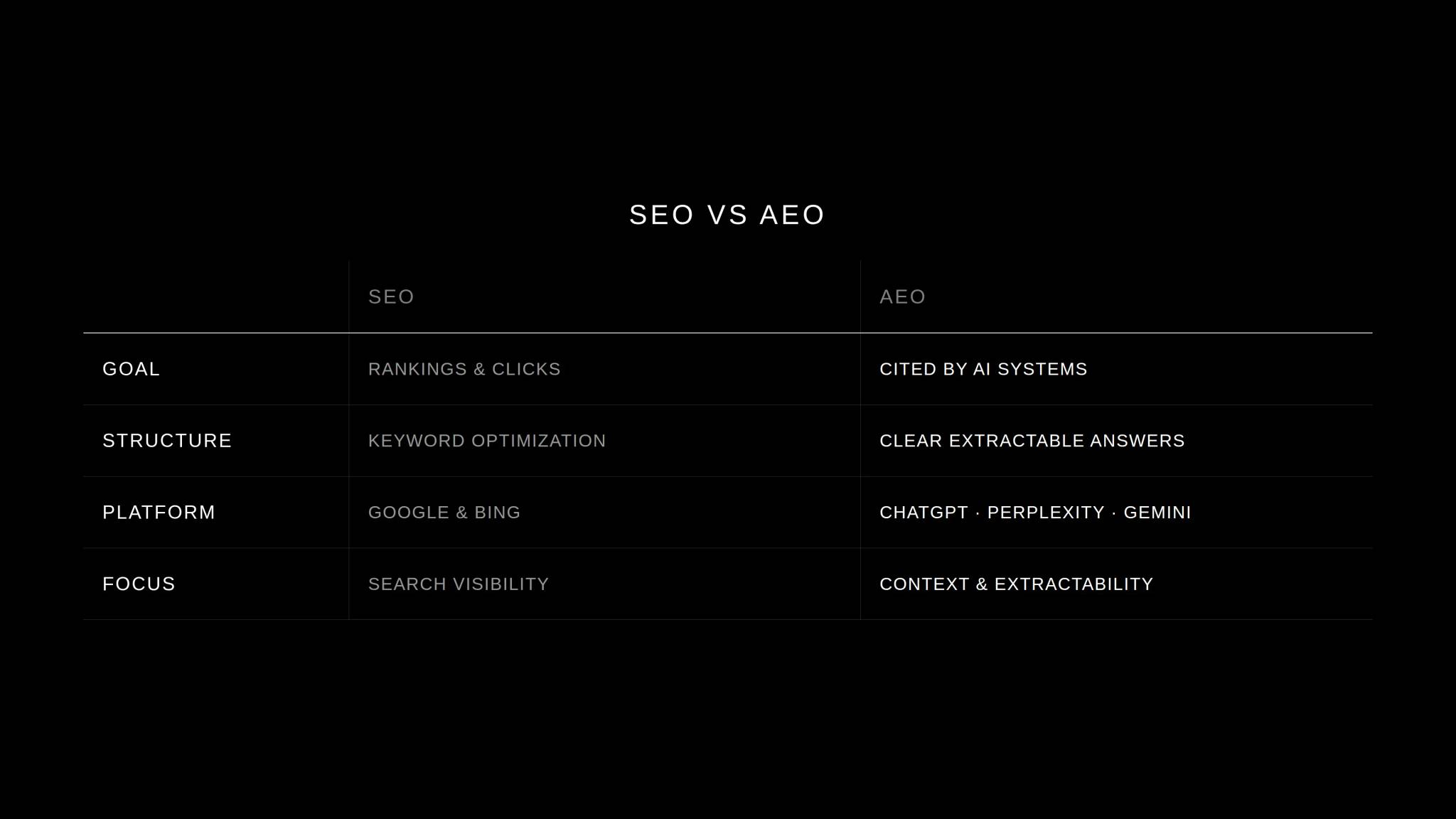 SEO VS AEO

| | SEO | AEO |
|---|---|---|
| GOAL | RANKINGS & CLICKS | CITED BY AI SYSTEMS |
| STRUCTURE | KEYWORD OPTIMIZATION | CLEAR EXTRACTABLE ANSWERS |
| PLATFORM | GOOGLE & BING | CHATGPT · PERPLEXITY · GEMINI |
| FOCUS | SEARCH VISIBILITY | CONTEXT & EXTRACTABILITY |